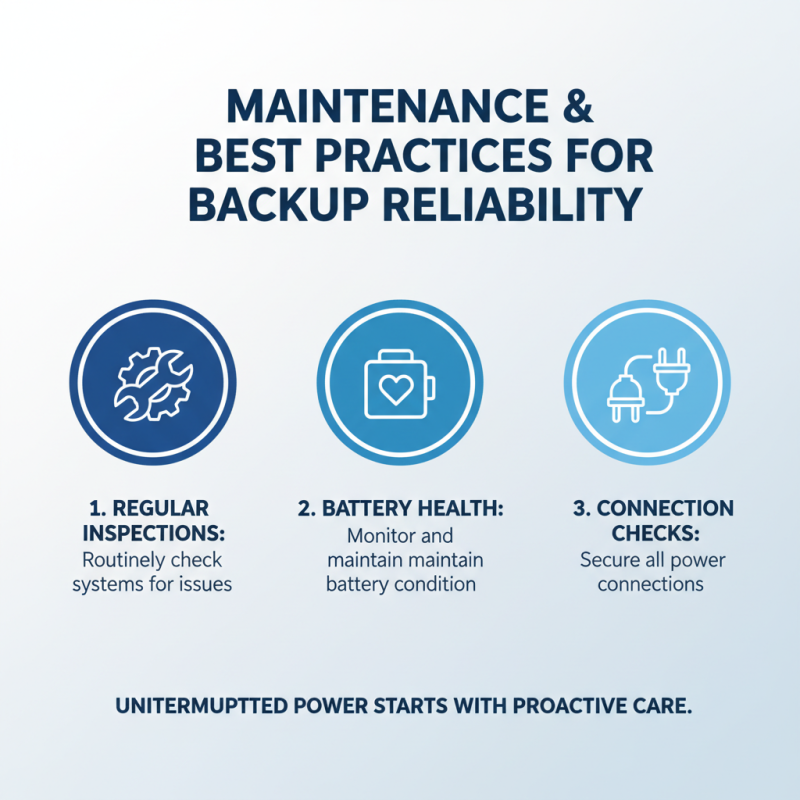 MAINTENANCE & BEST PRACTICES FOR BACKUP RELIABILITY

1. REGULAR INSPECTIONS:
Routinely check systems for issues

2. BATTERY HEALTH:
Monitor and maintain maintain battery condition

3. CONNECTION CHECKS:
Secure all power connections

UNITERMUPTTED POWER STARTS WITH PROACTIVE CARE.